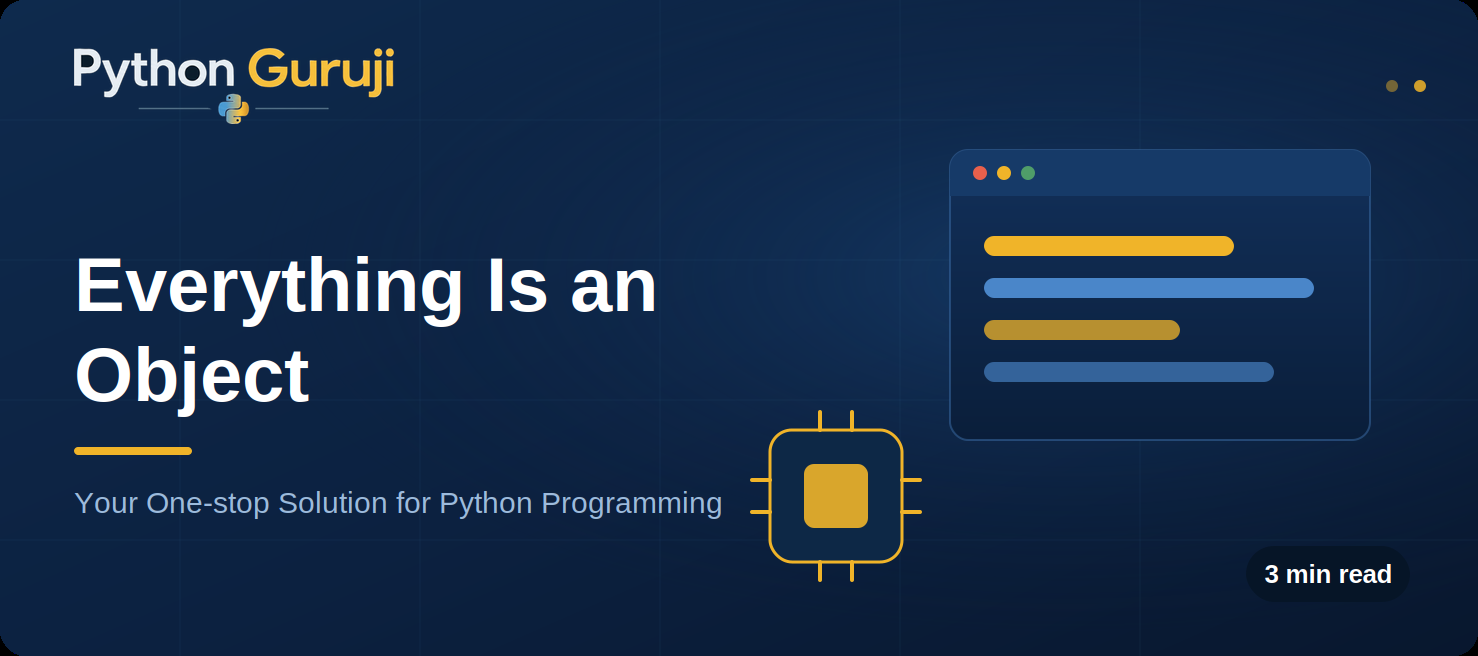 Python Guruji

Everything Is an Object

Your One-stop Solution for Python Programming

3 min read